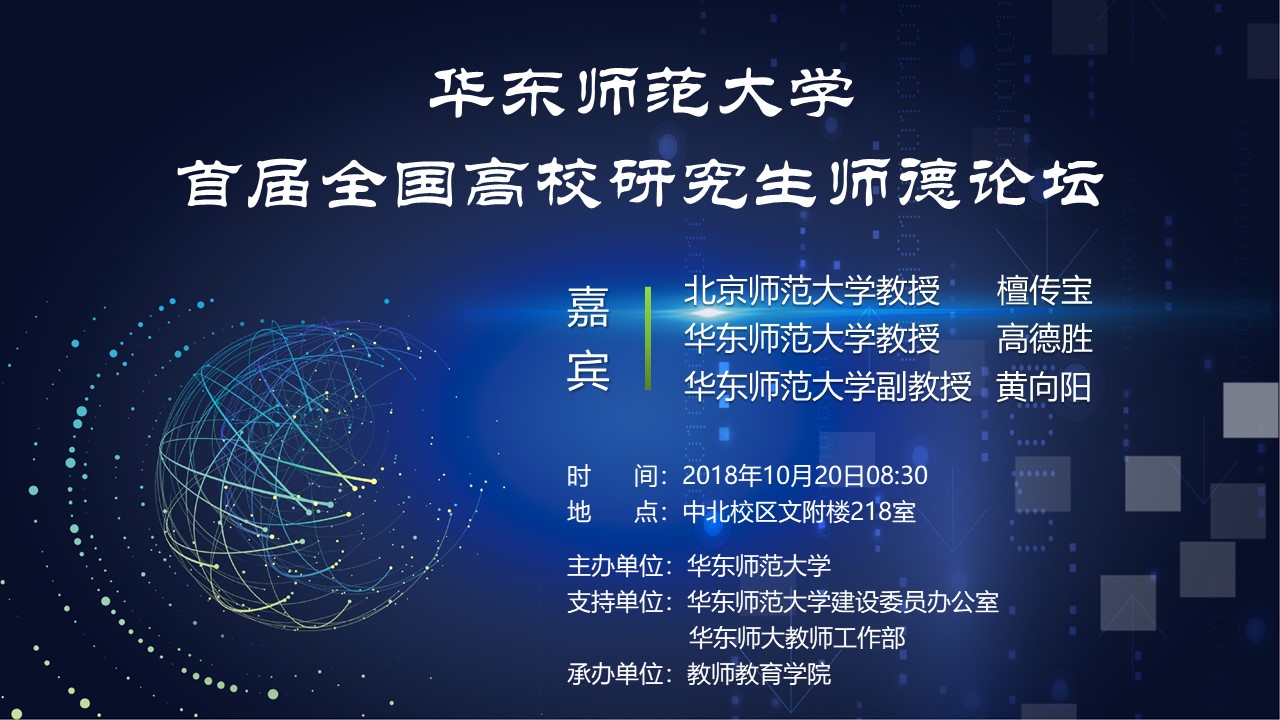 华东师范大学
首届全国高校研究生师德论坛

嘉宾

北京师范大学教授　檀传宝
华东师范大学教授　高德胜
华东师范大学副教授　黄向阳

时　间：2018年10月20日08:30
地　点：中北校区文附楼218室

主办单位：华东师范大学
支持单位：华东师范大学建设委员办公室
华东师大教师工作部
承办单位：教师教育学院